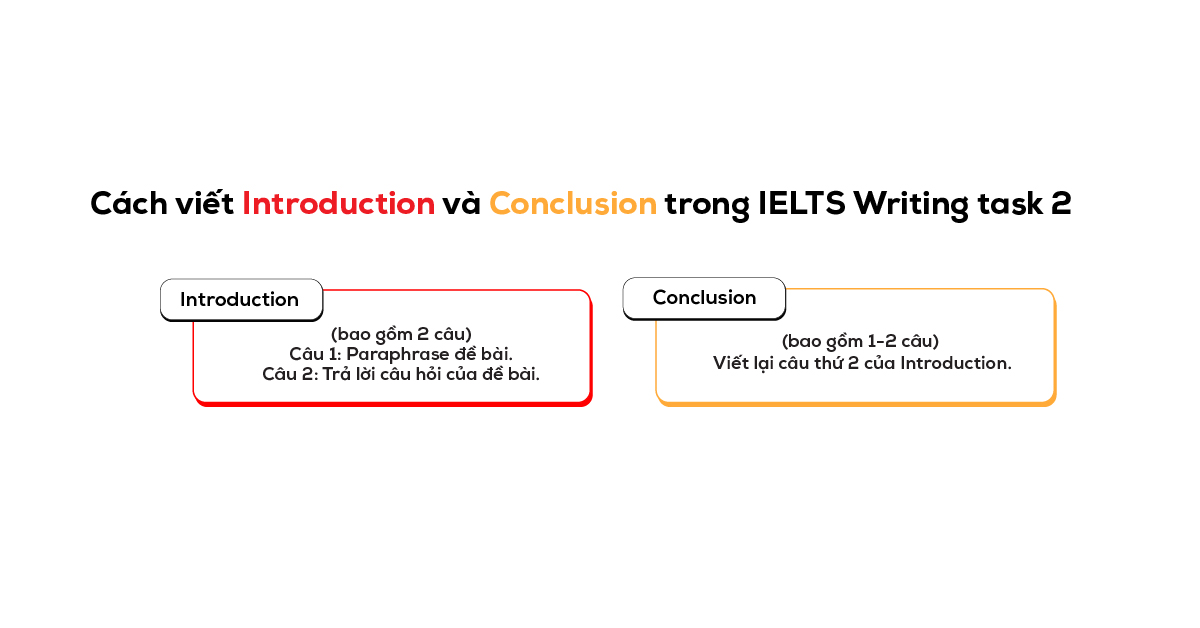 Cách viết Introduction và Conclusion trong IELTS Writing task 2

Introduction

(bao gồm 2 câu)
Câu 1: Paraphrase đề bài.
Câu 2: Trả lời câu hỏi của đề bài.

Conclusion

(bao gồm 1-2 câu)
Viết lại câu thứ 2 của Introduction.